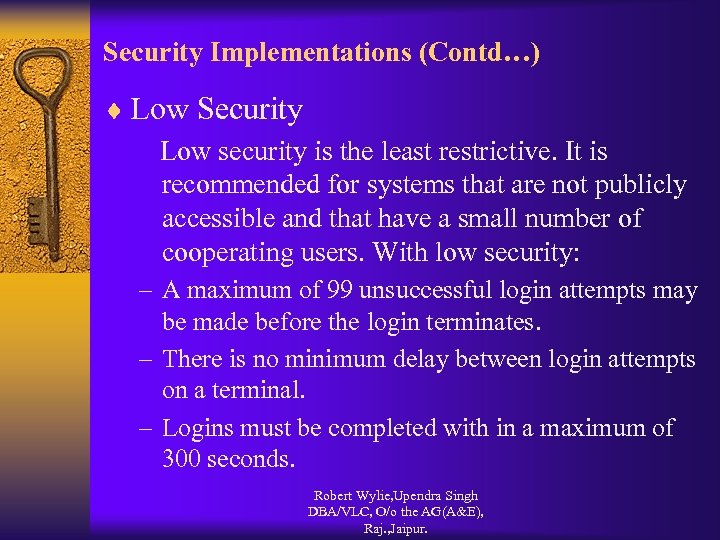 Security Implementations (Contd…)

♦ Low Security

Low security is the least restrictive. It is recommended for systems that are not publicly accessible and that have a small number of cooperating users. With low security:

– A maximum of 99 unsuccessful login attempts may be made before the login terminates.

– There is no minimum delay between login attempts on a terminal.

– Logins must be completed with in a maximum of 300 seconds.

Robert Wylie,Upendra Singh
DBA/VLC, O/o the AG(A&E), Raj.,Jaipur.